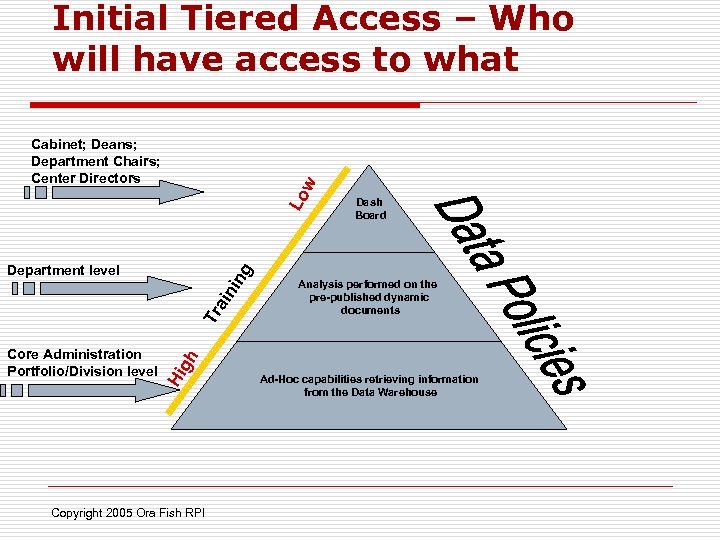 Initial Tiered Access – Who will have access to what

Cabinet; Deans; Department Chairs; Center Directors

Department level

Core Administration Portfolio/Division level

Low

Training

High

Dash Board

Analysis performed on the pre-published dynamic documents

Ad-Hoc capabilities retrieving information from the Data Warehouse

Data Policies

Copyright 2005 Ora Fish RPI